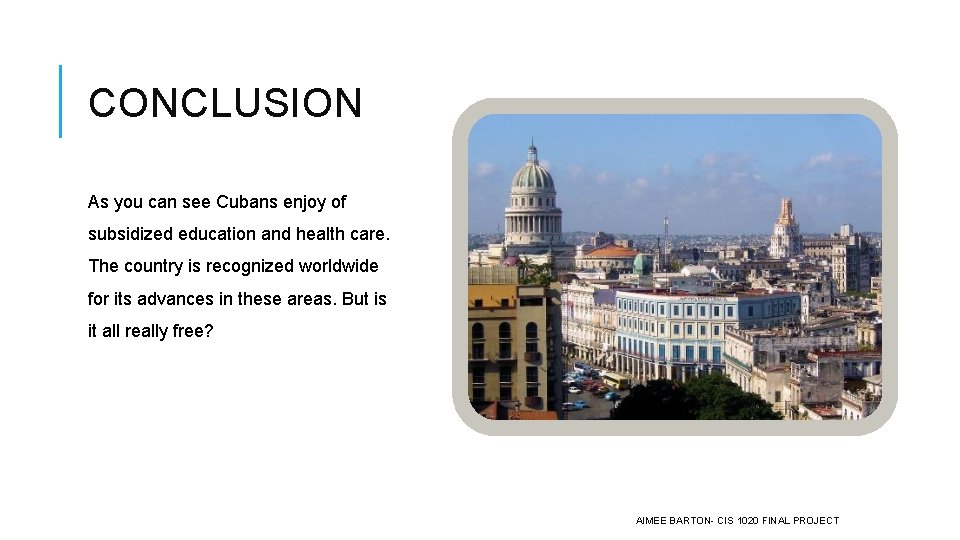 CONCLUSION

As you can see Cubans enjoy of subsidized education and health care. The country is recognized worldwide for its advances in these areas. But is it all really free?

AIMEE BARTON- CIS 1020 FINAL PROJECT